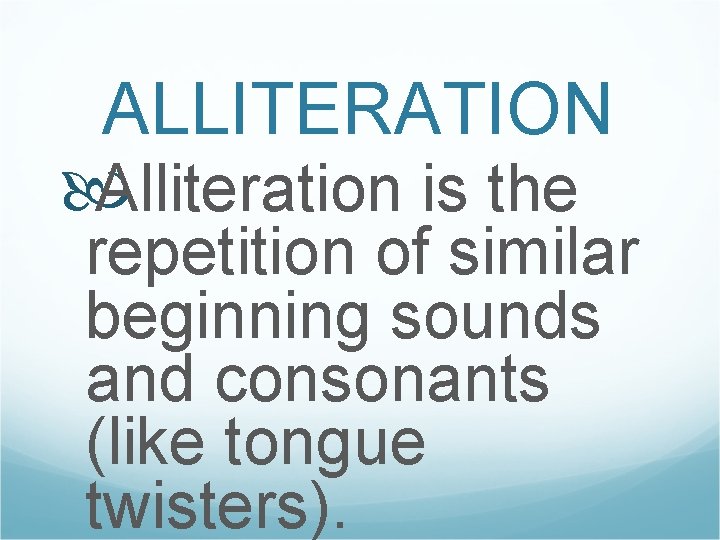 ALLITERATION

Alliteration is the repetition of similar beginning sounds and consonants (like tongue twisters).